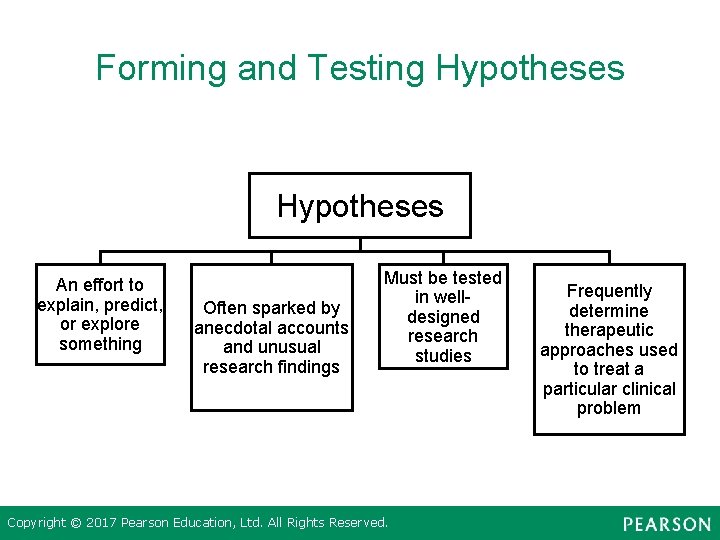 Forming and Testing Hypotheses

Hypotheses

An effort to explain, predict, or explore something

Often sparked by anecdotal accounts and unusual research findings

Must be tested in well-designed research studies

Frequently determine therapeutic approaches used to treat a particular clinical problem

Copyright © 2017 Pearson Education, Ltd. All Rights Reserved.

PEARSON